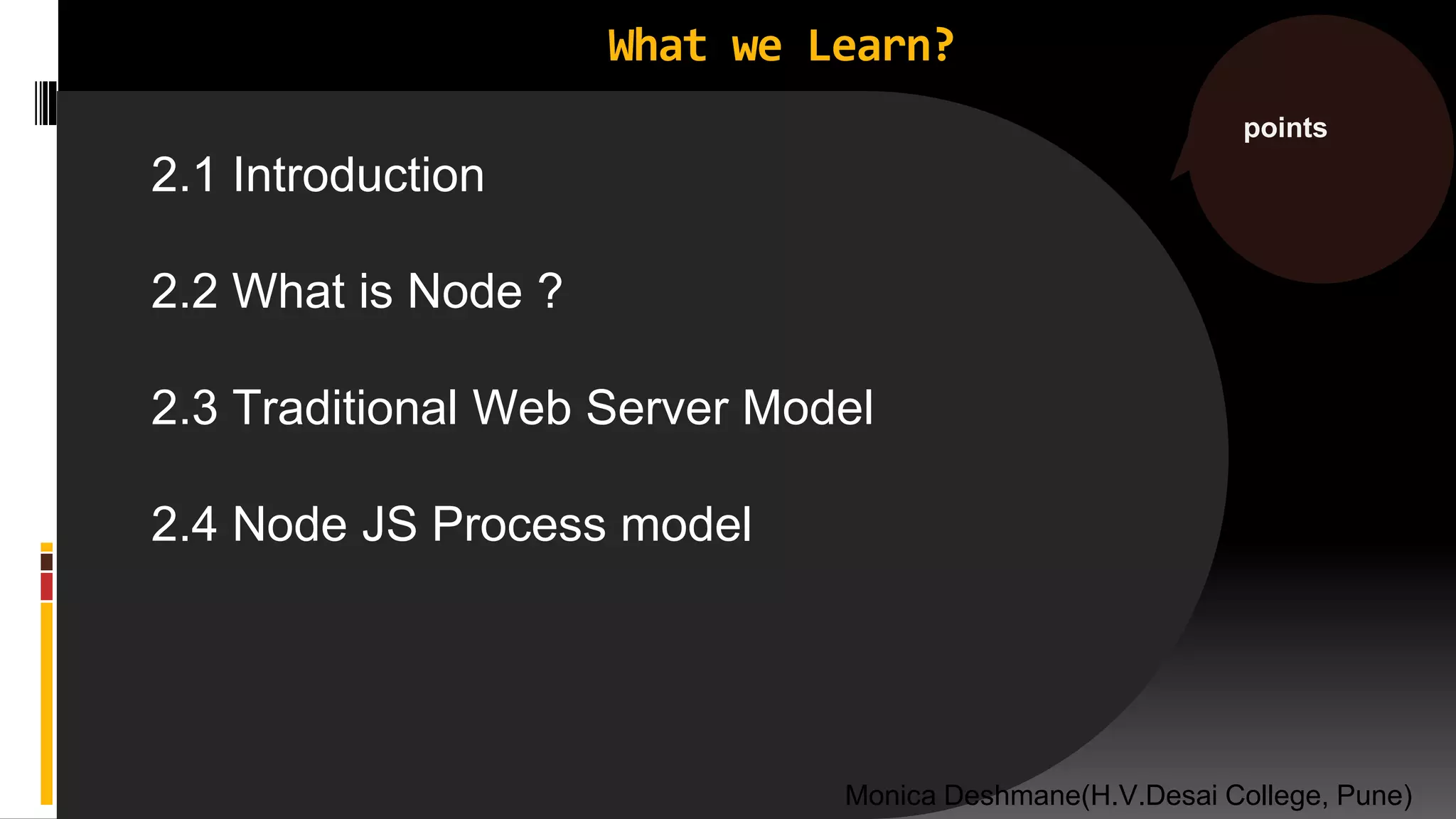 What we Learn?

points

2.1 Introduction

2.2 What is Node ?

2.3 Traditional Web Server Model

2.4 Node JS Process model

Monica Deshmane(H.V.Desai College, Pune)